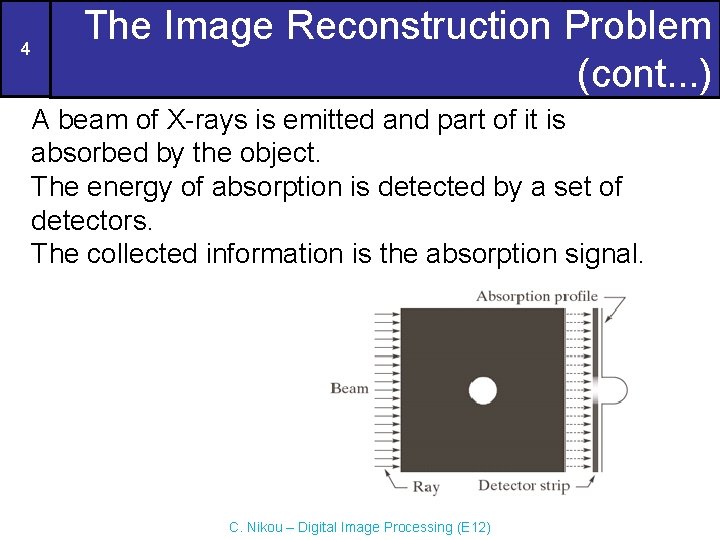 4

The Image Reconstruction Problem (cont...)

A beam of X-rays is emitted and part of it is absorbed by the object.
The energy of absorption is detected by a set of detectors.
The collected information is the absorption signal.

Absorption profile

Beam

Ray

Detector strip

C. Nikou – Digital Image Processing (E12)